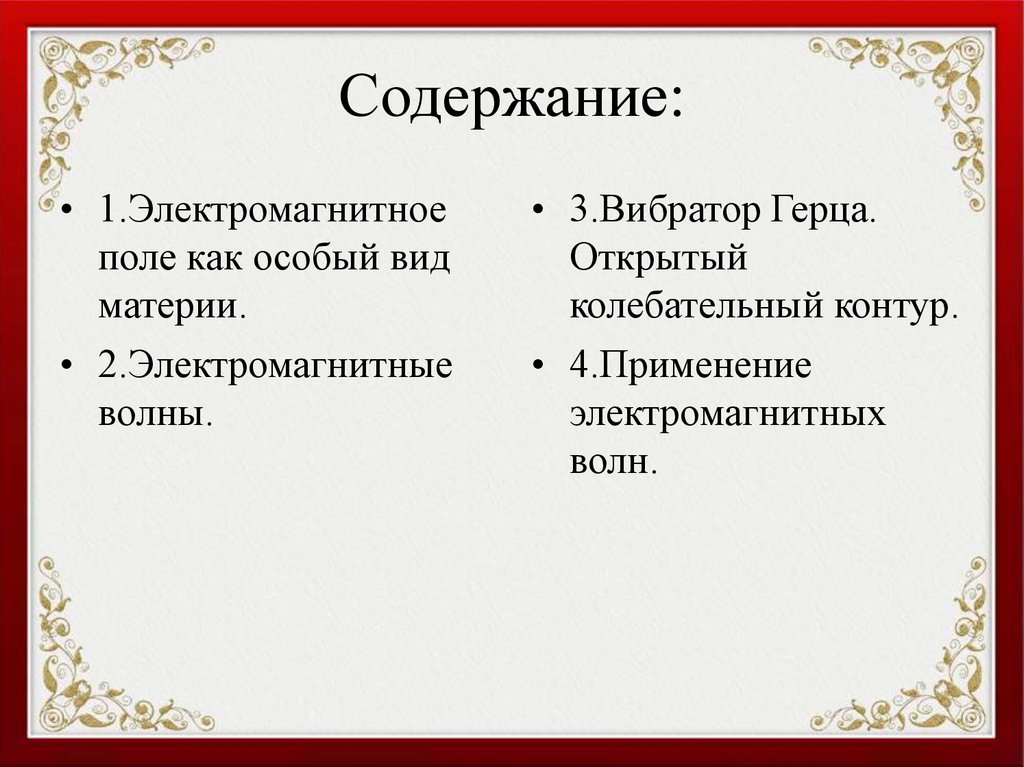 Содержание:

• 1.Электромагнитное поле как особый вид материи.
• 2.Электромагнитные волны.

• 3.Вибратор Герца. Открытый колебательный контур.
• 4.Применение электромагнитных волн.